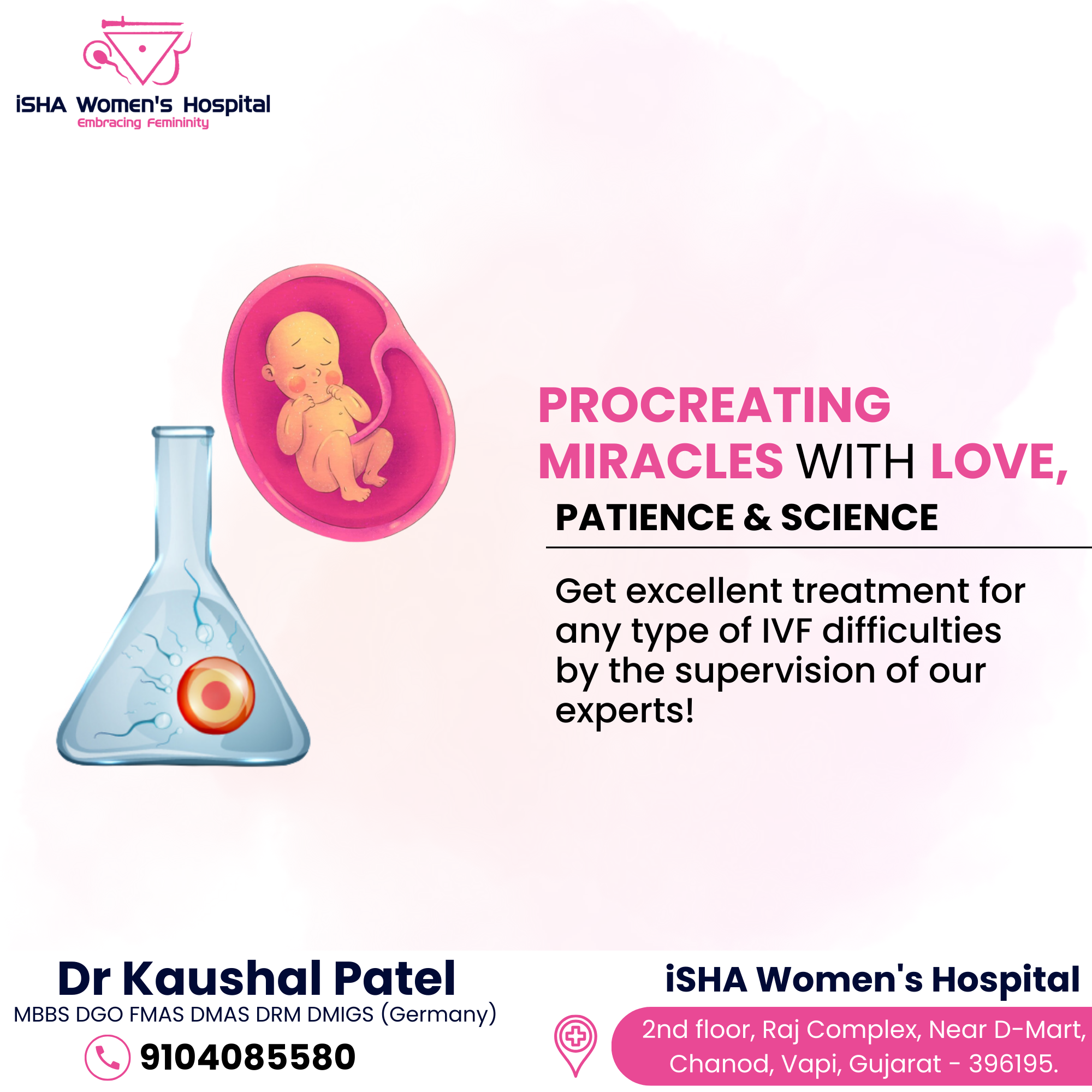 iSHA Women's Hospital
Embracing Femininity

PROCREATING MIRACLES WITH LOVE,
PATIENCE & SCIENCE

Get excellent treatment for any type of IVF difficulties by the supervision of our experts!

Dr Kaushal Patel
MBBS DGO FMAS DMAS DRM DMIGS (Germany)
9104085580

iSHA Women's Hospital
2nd floor, Raj Complex, Near D-Mart, Chanod, Vapi, Gujarat - 396195.